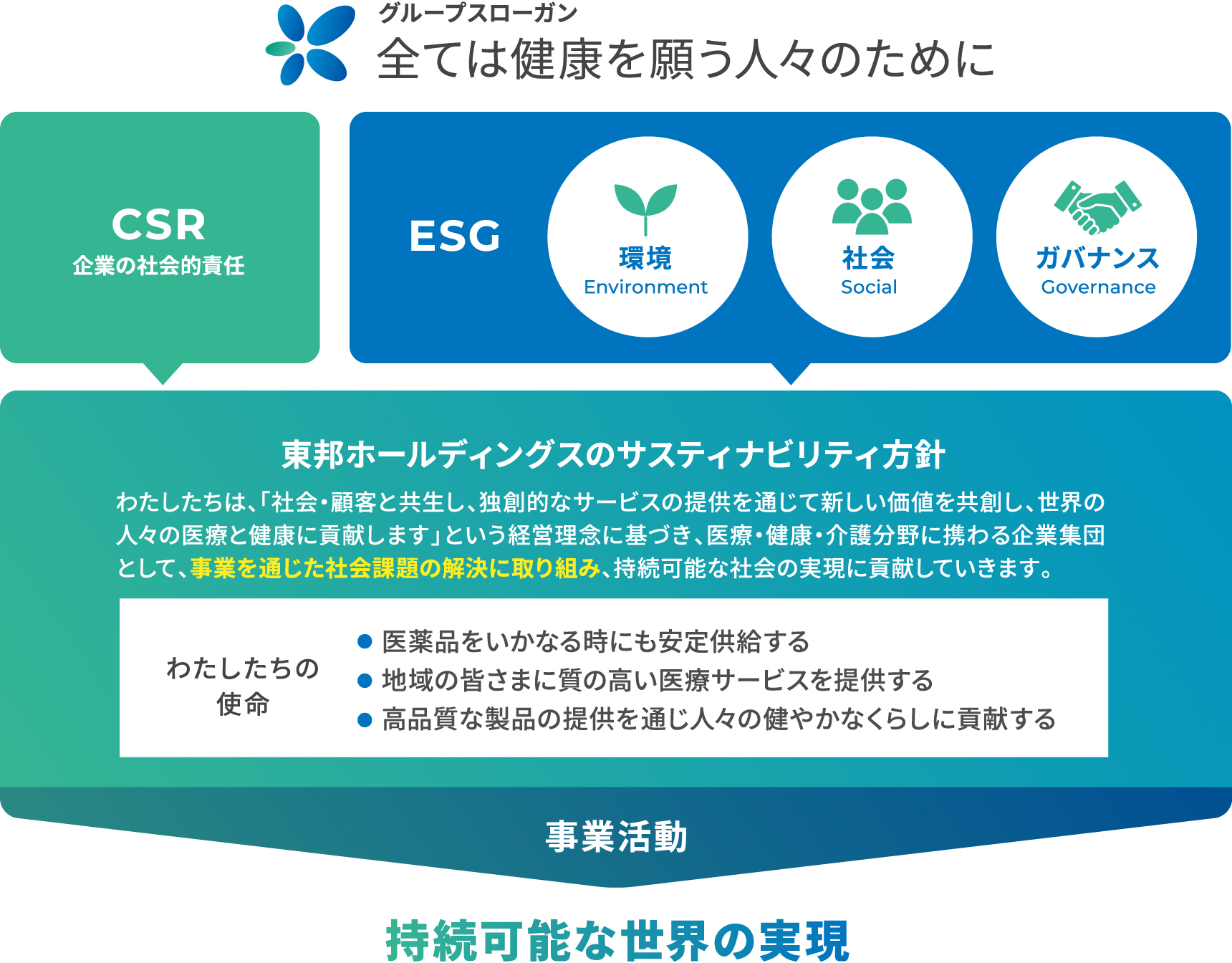 グループスローガン
全ては健康を願う人々のために

CSR
企業の社会的責任

ESG

環境
Environment

社会
Social

ガバナンス
Governance

東邦ホールディングスのサスティナビリティ方針

わたしたちは、「社会・顧客と共生し、独創的なサービスの提供を通じて新しい価値を共創し、世界の人々の医療と健康に貢献します」という経営理念に基づき、医療・健康・介護分野に携わる企業集団として、事業を通じた社会課題の解決に取り組み、持続可能な社会の実現に貢献していきます。

わたしたちの使命

● 医薬品をいかなる時にも安定供給する
● 地域の皆さまに質の高い医療サービスを提供する
● 高品質な製品の提供を通じ人々の健やかなくらしに貢献する

事業活動

持続可能な世界の実現